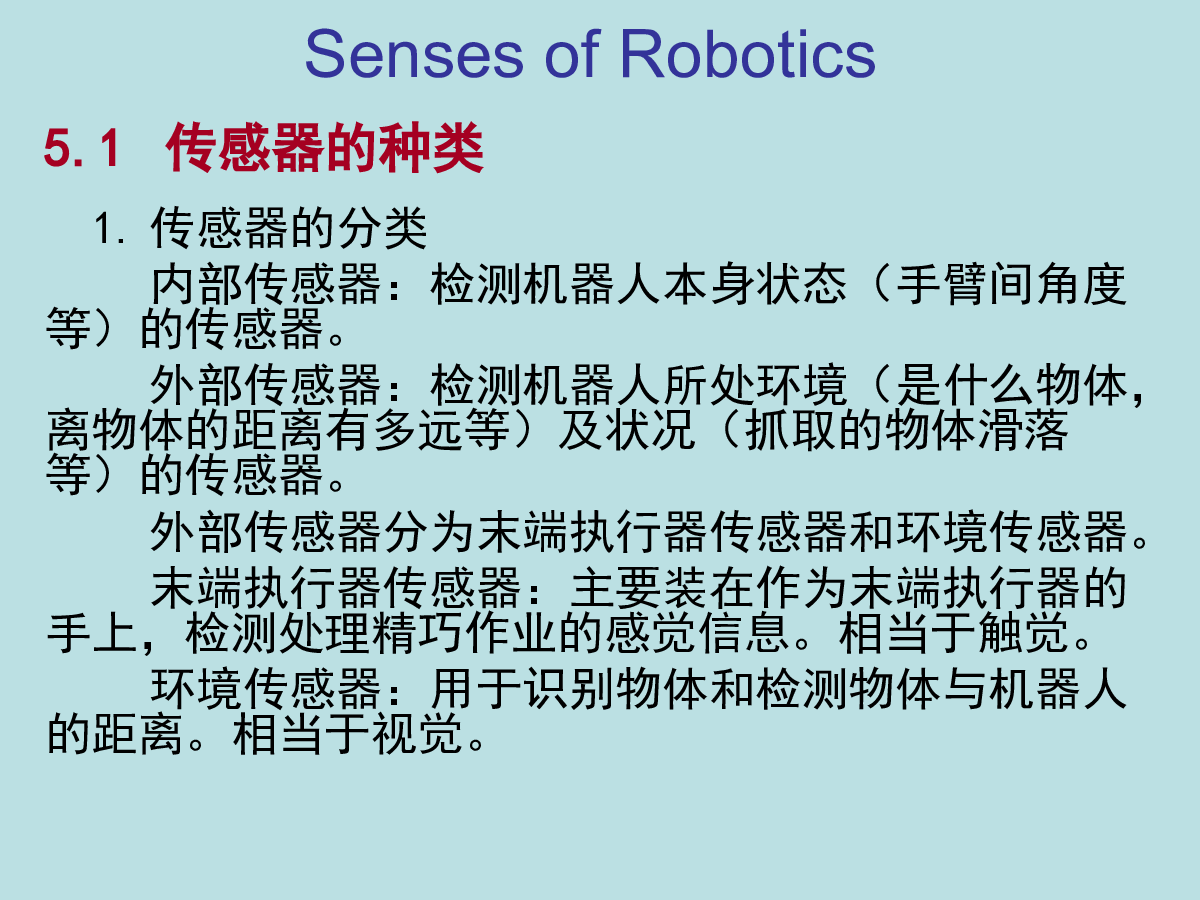 Senses of Robotics

5.1 传感器的种类

1. 传感器的分类

内部传感器：检测机器人本身状态（手臂间角度等）的传感器。

外部传感器：检测机器人所处环境（是什么物体，离物体的距离有多远等）及状况（抓取的物体滑落等）的传感器。

外部传感器分为末端执行器传感器和环境传感器。

末端执行器传感器：主要装在作为末端执行器的手上，检测处理精巧作业的感觉信息。相当于触觉。

环境传感器：用于识别物体和检测物体与机器人的距离。相当于视觉。